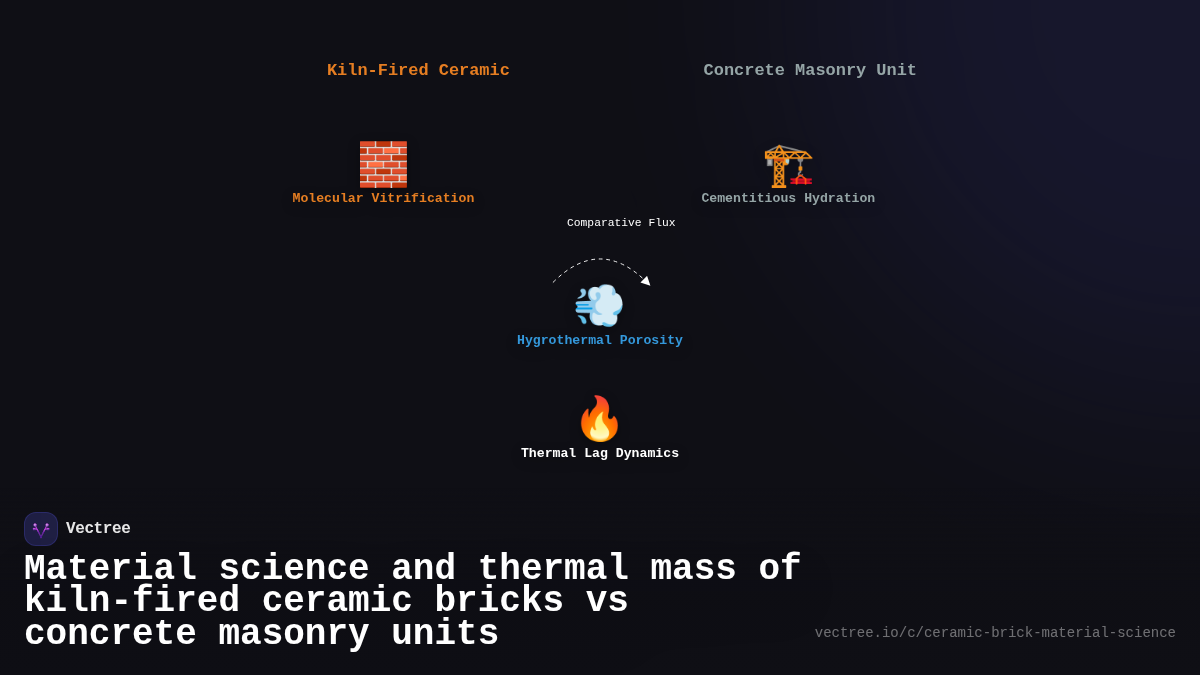 Kiln-Fired Ceramic

Concrete Masonry Unit

Molecular Vitrification

Cementitious Hydration

Comparative Flux

Hygrothermal Porosity

Thermal Lag Dynamics

Vectree

Material science and thermal mass of kiln-fired ceramic bricks vs concrete masonry units

vectree.io/c/ceramic-brick-material-science